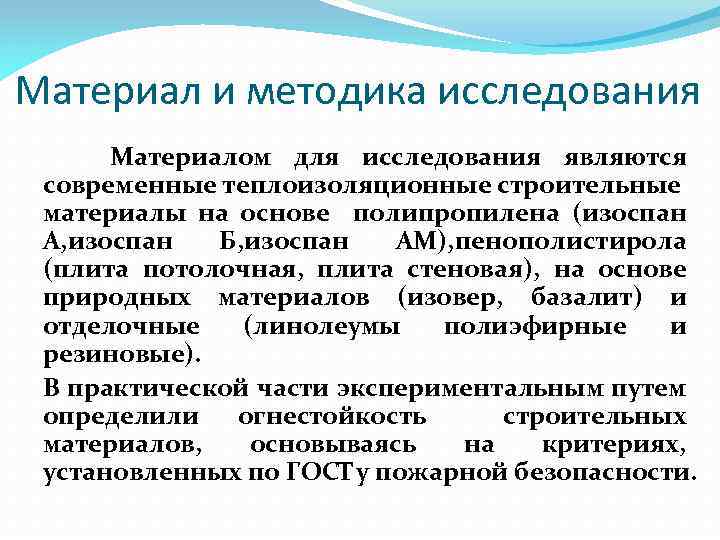 Материал и методика исследования

Материалом для исследования являются современные теплоизоляционные строительные материалы на основе полипропилена (изоспан А,изоспан Б,изоспан АМ),пенополистирола (плита потолочная, плита стеновая), на основе природных материалов (изовер, базалит) и отделочные (линолеумы полиэфирные и резиновые).

В практической части экспериментальным путем определили огнестойкость строительных материалов, основываясь на критериях, установленных по ГОСТу пожарной безопасности.